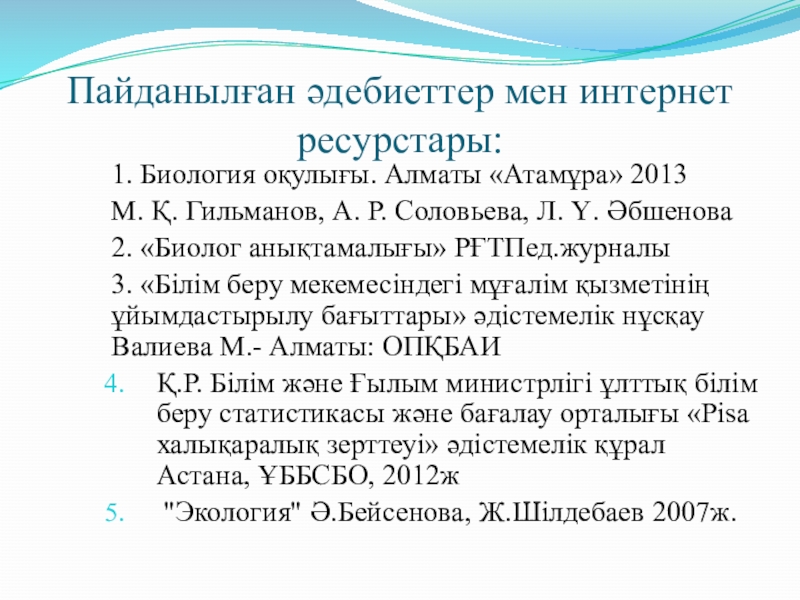 Пайданылған әдебиеттер мен интернет ресурстары:

1. Биология оқулығы. Алматы «Атамұра» 2013

М. Қ. Гильманов, А. Р. Соловьева, Л. Ү. Әбшенова

2. «Биолог анықтамалығы» РҒТПед.журналы

3. «Білім беру мекемесіндегі мұғалім қызметінің ұйымдастырылу бағыттары» әдістемелік нұсқау Валиева М.- Алматы: ОПҚБАИ

4. Қ.Р. Білім және Ғылым министрлігі ұлттық білім беру статистикасы және бағалау орталығы «Pisa халықаралық зерттеуі» әдістемелік құрал Астана, ҰББСБО, 2012ж

5. "Экология" Ә.Бейсенова, Ж.Шілдебаев 2007ж.